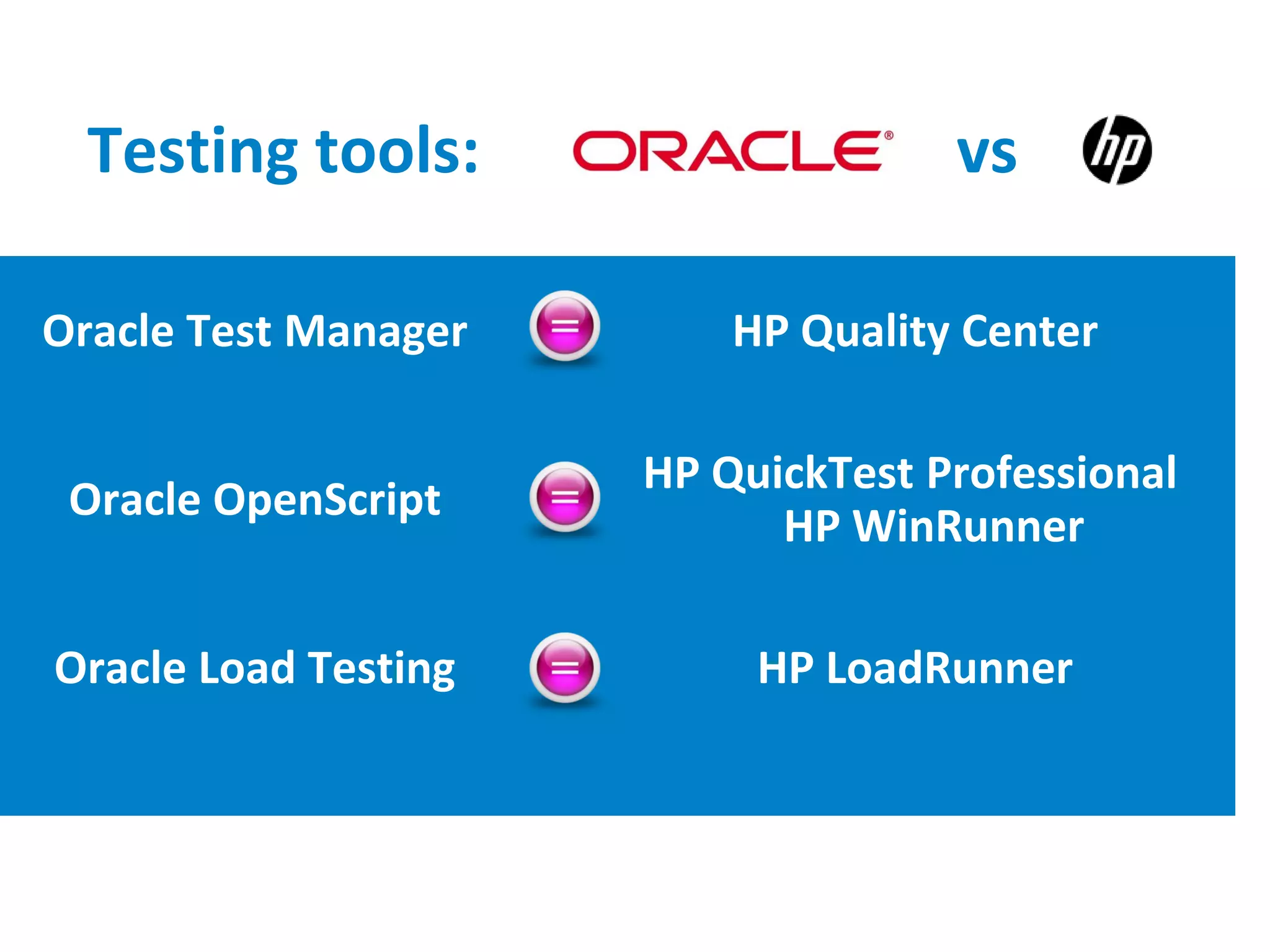 Testing tools: ORACLE® vs hp

Oracle Test Manager = HP Quality Center

Oracle OpenScript = HP QuickTest Professional
HP WinRunner

Oracle Load Testing = HP LoadRunner